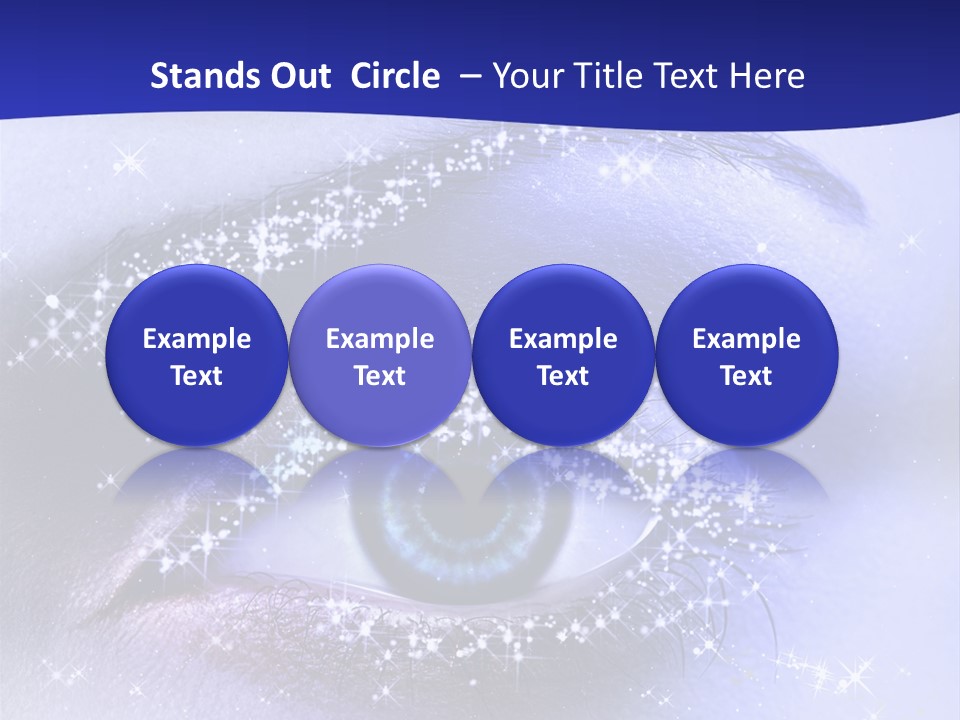 Stands Out Circle – Your Title Text Here

Example Text

Example Text

Example Text

Example Text